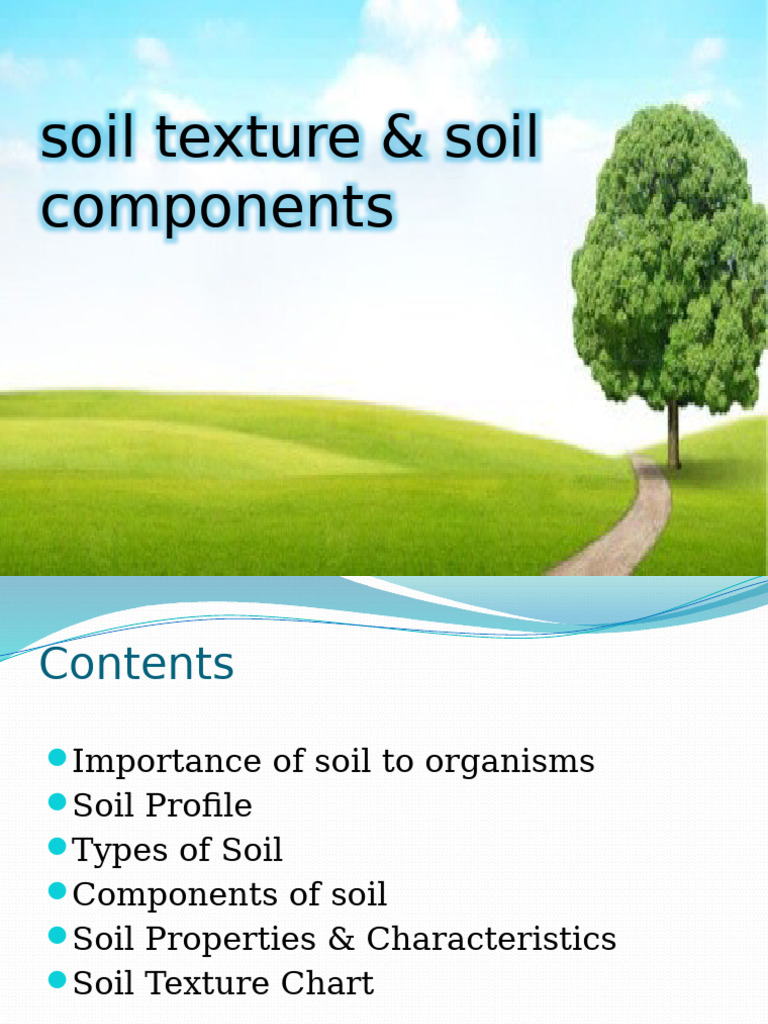 soil texture & soil components

Contents

Importance of soil to organisms
Soil Profile
Types of Soil
Components of soil
Soil Properties & Characteristics
Soil Texture Chart